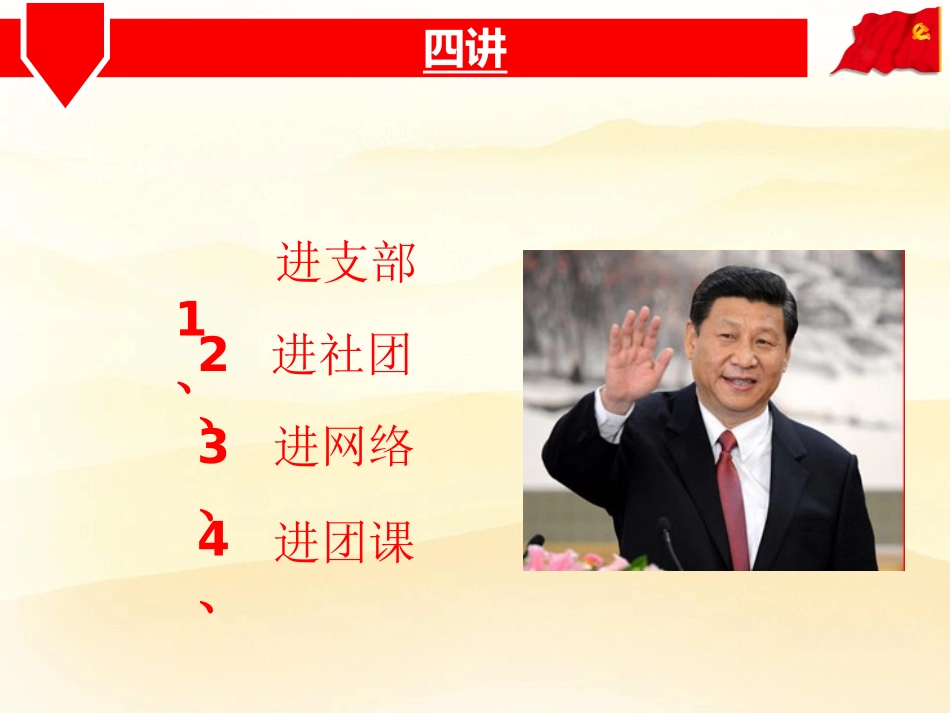 四讲

1、进支部

2、进社团

3、进网络

4、进团课